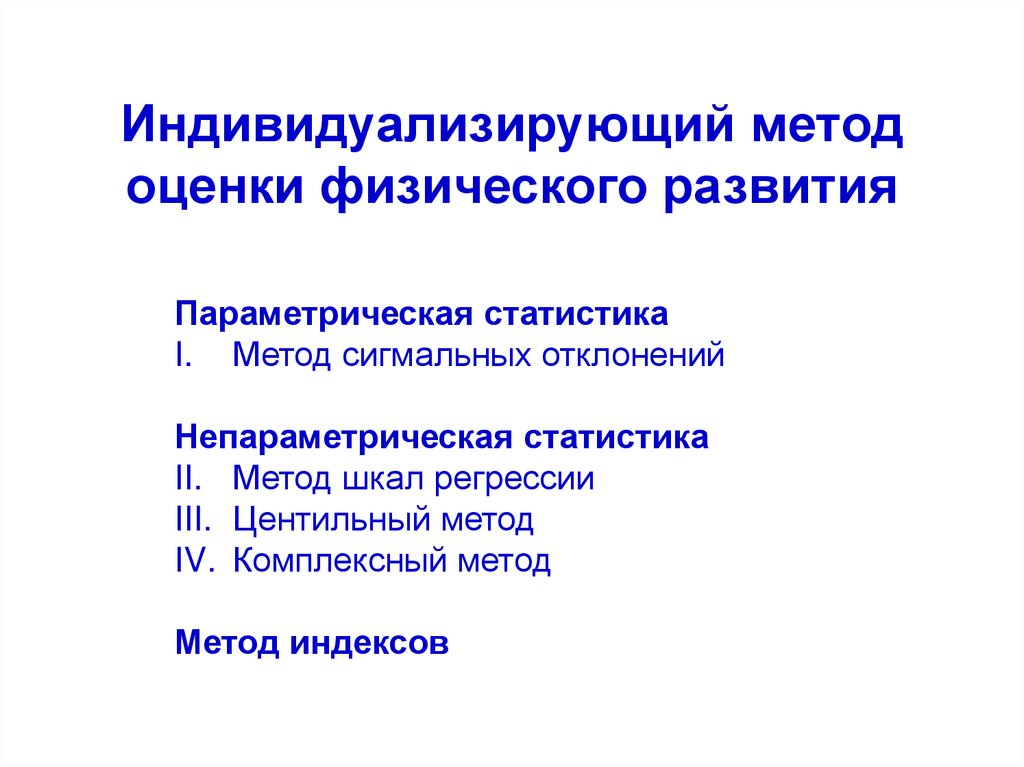 Индивидуализирующий метод оценки физического развития

Параметрическая статистика
I. Метод сигмальных отклонений

Непараметрическая статистика
II. Метод шкал регрессии
III. Центильный метод
IV. Комплексный метод

Метод индексов